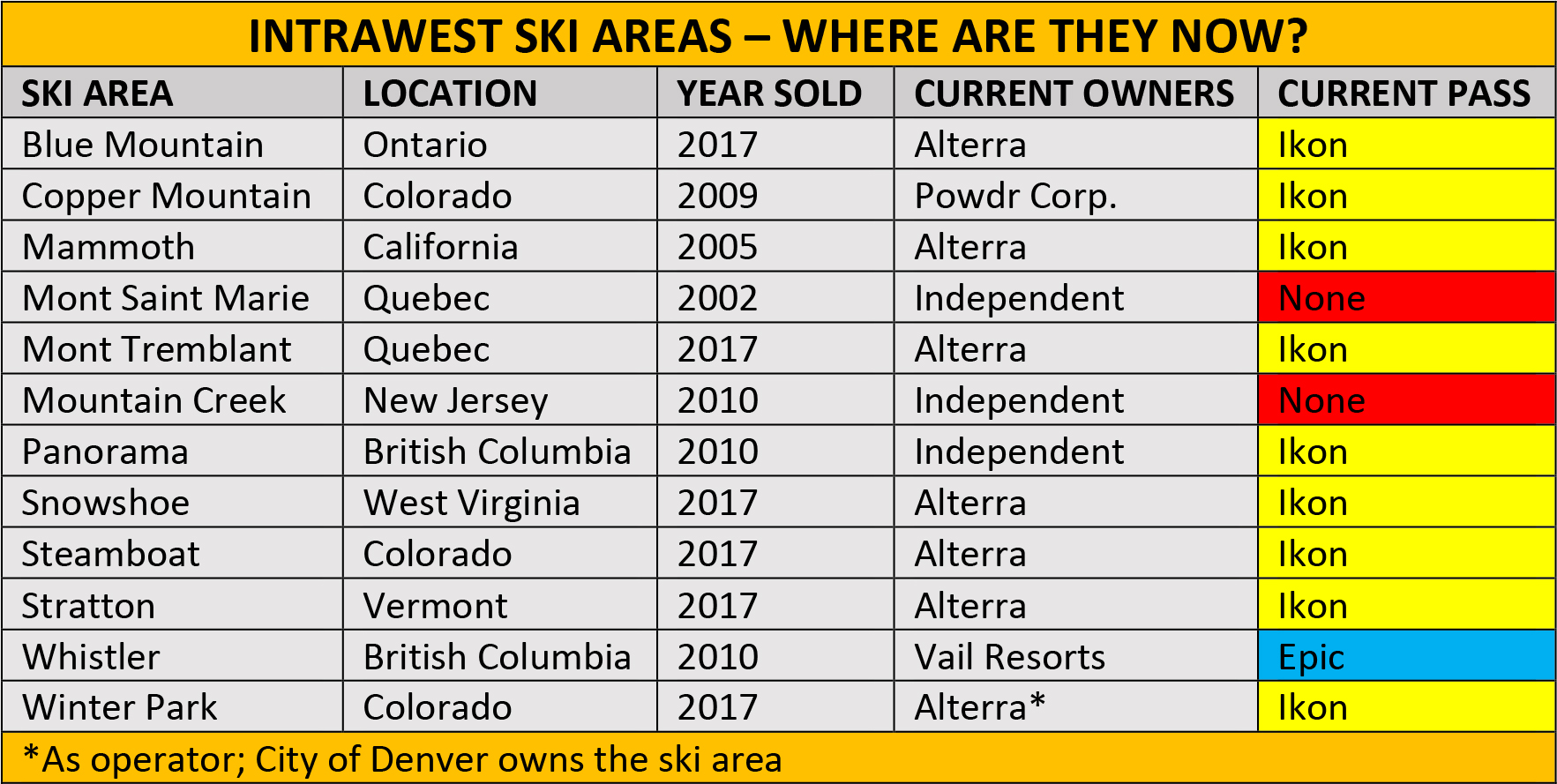 INTRAWEST SKI AREAS – WHERE ARE THEY NOW?

| SKI AREA | LOCATION | YEAR SOLD | CURRENT OWNERS | CURRENT PASS |
|---|---|---|---|---|
| Blue Mountain | Ontario | 2017 | Alterra | Ikon |
| Copper Mountain | Colorado | 2009 | Powdr Corp. | Ikon |
| Mammoth | California | 2005 | Alterra | Ikon |
| Mont Saint Marie | Quebec | 2002 | Independent | None |
| Mont Tremblant | Quebec | 2017 | Alterra | Ikon |
| Mountain Creek | New Jersey | 2010 | Independent | None |
| Panorama | British Columbia | 2010 | Independent | Ikon |
| Snowshoe | West Virginia | 2017 | Alterra | Ikon |
| Steamboat | Colorado | 2017 | Alterra | Ikon |
| Stratton | Vermont | 2017 | Alterra | Ikon |
| Whistler | British Columbia | 2010 | Vail Resorts | Epic |
| Winter Park | Colorado | 2017 | Alterra* | Ikon |

*As operator; City of Denver owns the ski area